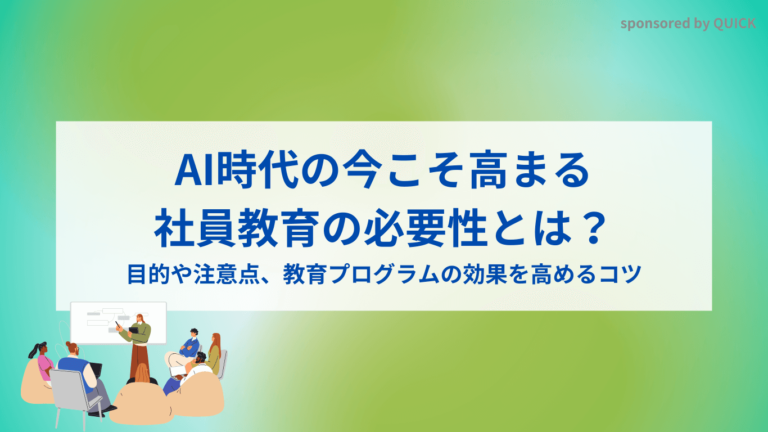 sponsored by QUICK

AI時代の今こそ高まる
社員教育の必要性とは？
目的や注意点、教育プログラムの効果を高めるコツ